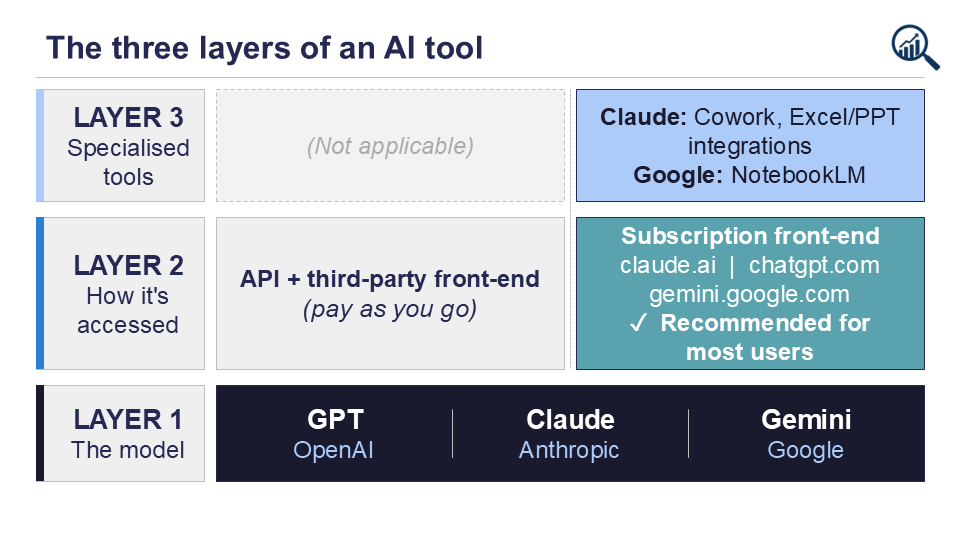 The three layers of an AI tool

LAYER 3
Specialised tools

(Not applicable)

Claude: Cowork, Excel/PPT integrations
Google: NotebookLM

LAYER 2
How it's accessed

API + third-party front-end
(pay as you go)

Subscription front-end
claude.ai | chatgpt.com
gemini.google.com
✓ Recommended for most users

LAYER 1
The model

GPT
OpenAI

Claude
Anthropic

Gemini
Google